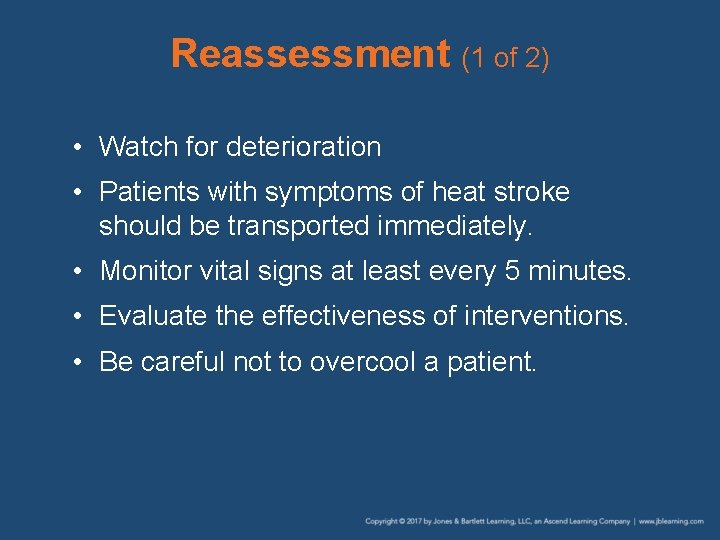 Reassessment (1 of 2)

• Watch for deterioration

• Patients with symptoms of heat stroke should be transported immediately.

• Monitor vital signs at least every 5 minutes.

• Evaluate the effectiveness of interventions.

• Be careful not to overcool a patient.

Copyright © 2017 by Jones & Bartlett Learning, LLC, an Ascend Learning Company | www.jblearning.com